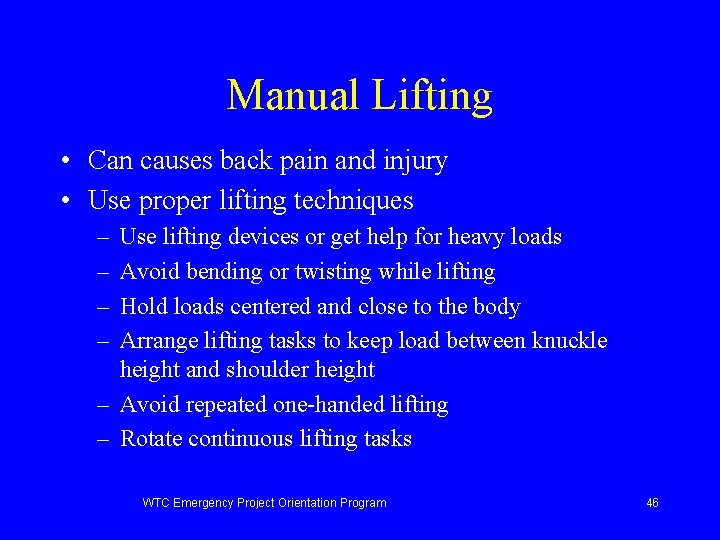 Manual Lifting

• Can causes back pain and injury
• Use proper lifting techniques
– Use lifting devices or get help for heavy loads
– Avoid bending or twisting while lifting
– Hold loads centered and close to the body
– Arrange lifting tasks to keep load between knuckle height and shoulder height
– Avoid repeated one-handed lifting
– Rotate continuous lifting tasks

WTC Emergency Project Orientation Program

46